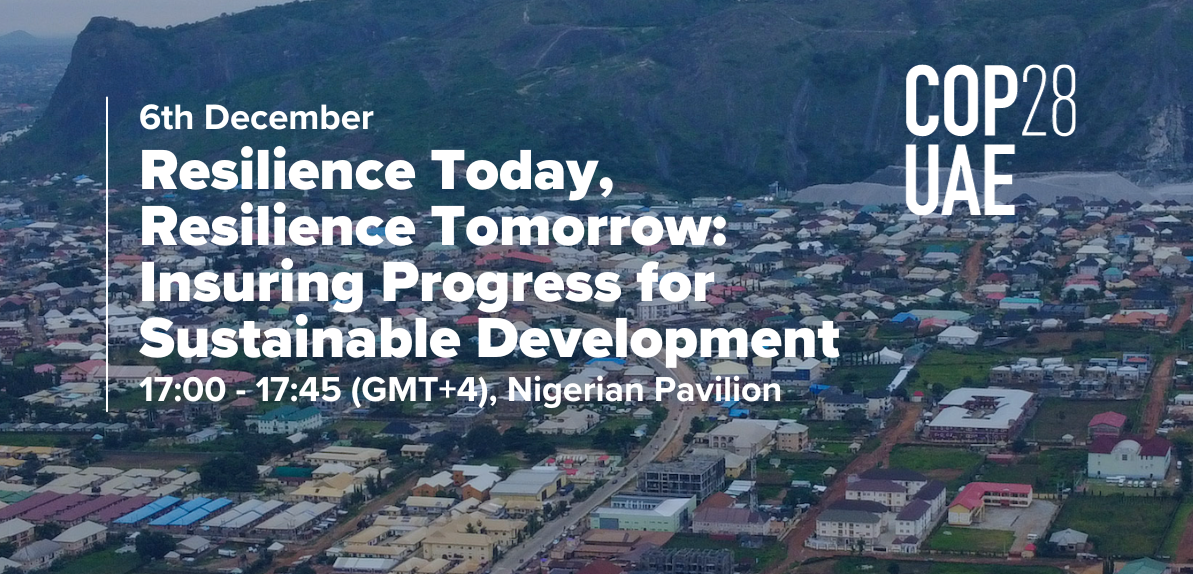 6th December

Resilience Today, Resilience Tomorrow: Insuring Progress for Sustainable Development

17:00 - 17:45 (GMT+4), Nigerian Pavilion

COP28 UAE